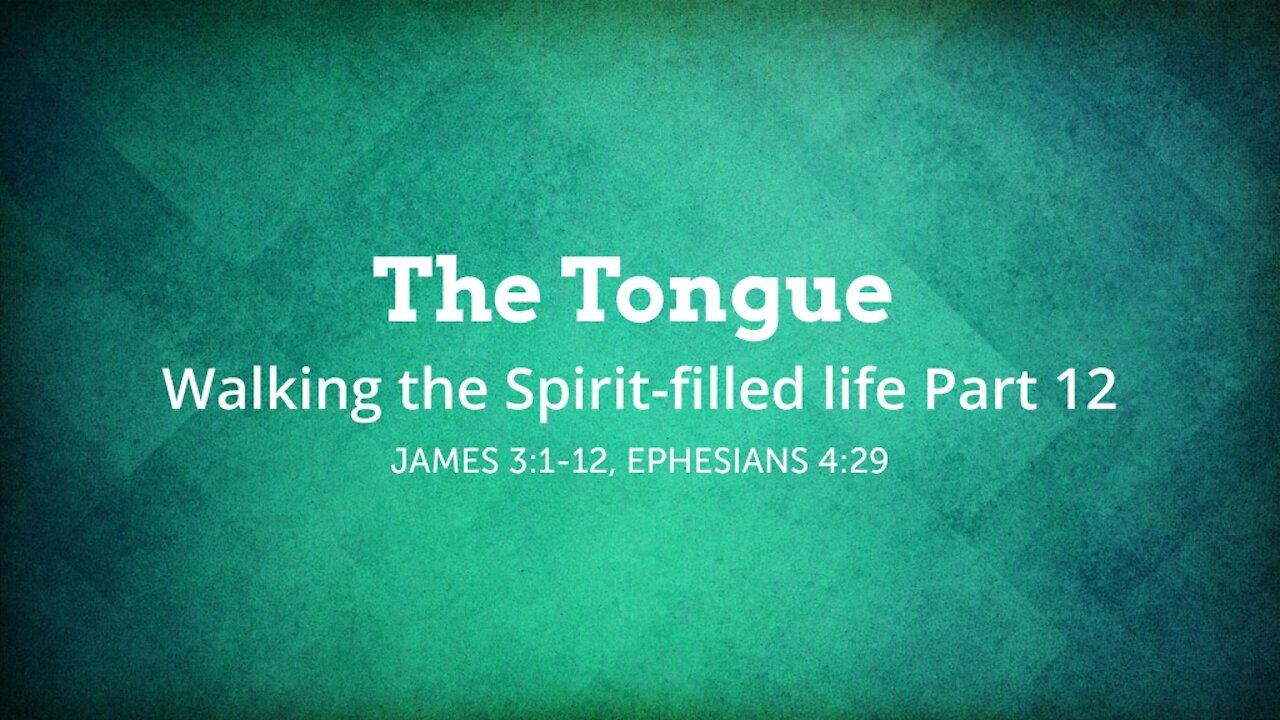 The Tongue

Walking the Spirit-filled life Part 12

JAMES 3:1-12, EPHESIANS 4:29